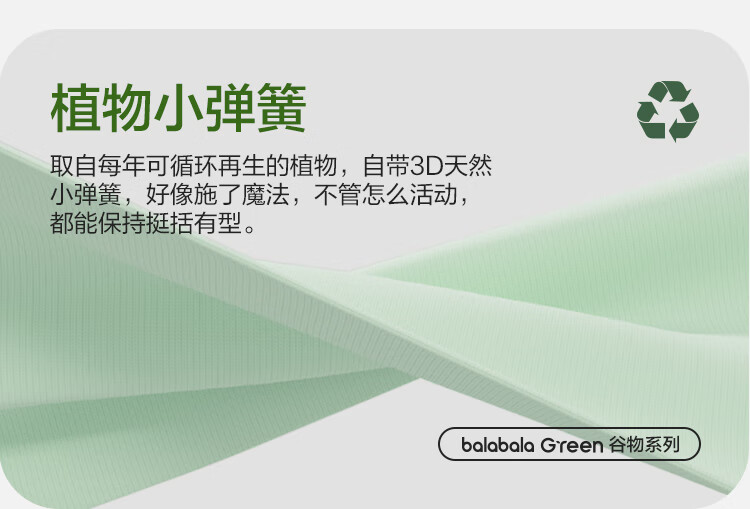 植物小弹簧

取自每年可循环再生的植物，自带3D天然小弹簧，好像施了魔法，不管怎么活动，都能保持挺括有型。

balabala Green 谷物系列